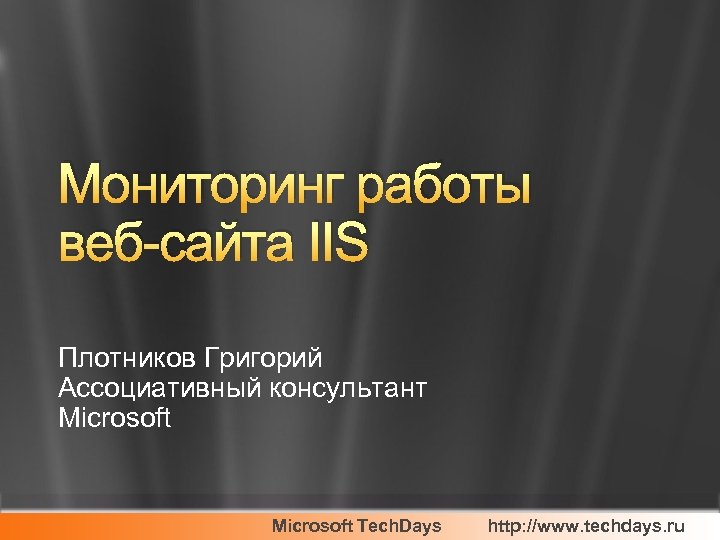 Мониторинг работы веб-сайта IIS

Плотников Григорий
Ассоциативный консультант
Microsoft

Microsoft TechDays http://www.techdays.ru